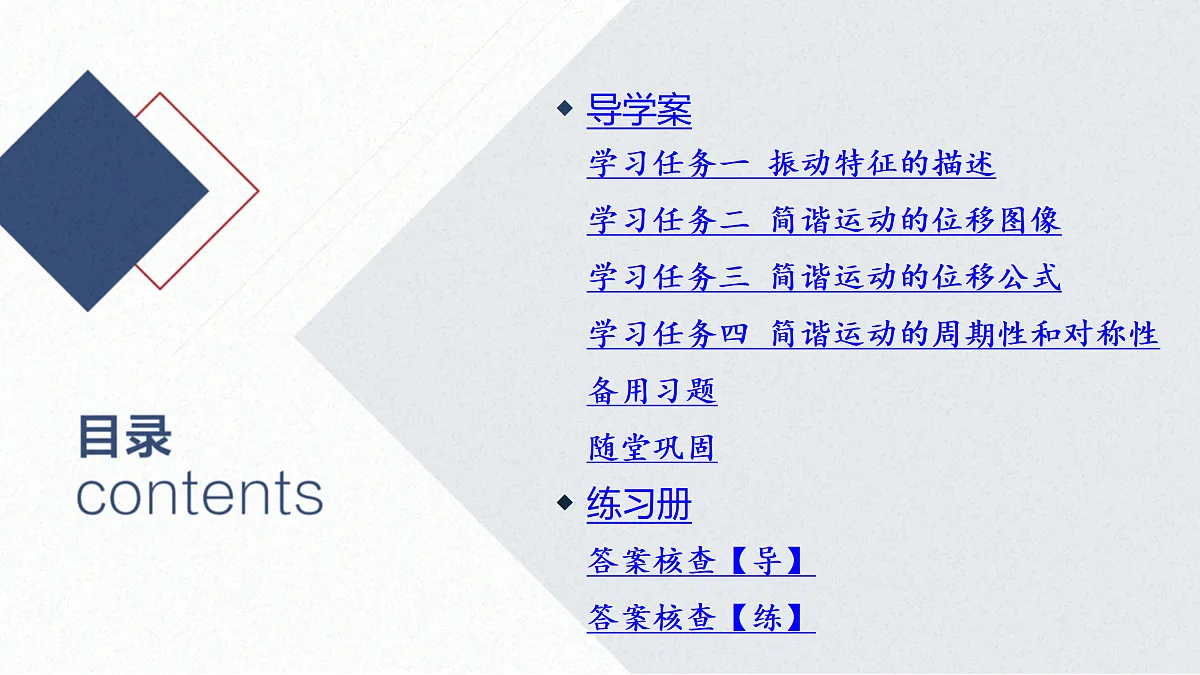 目录
contents

导学案

学习任务一 振动特征的描述

学习任务二 简谐运动的位移图像

学习任务三 简谐运动的位移公式

学习任务四 简谐运动的周期性和对称性

备用习题

随堂巩固

练习册

答案核查【导】

答案核查【练】